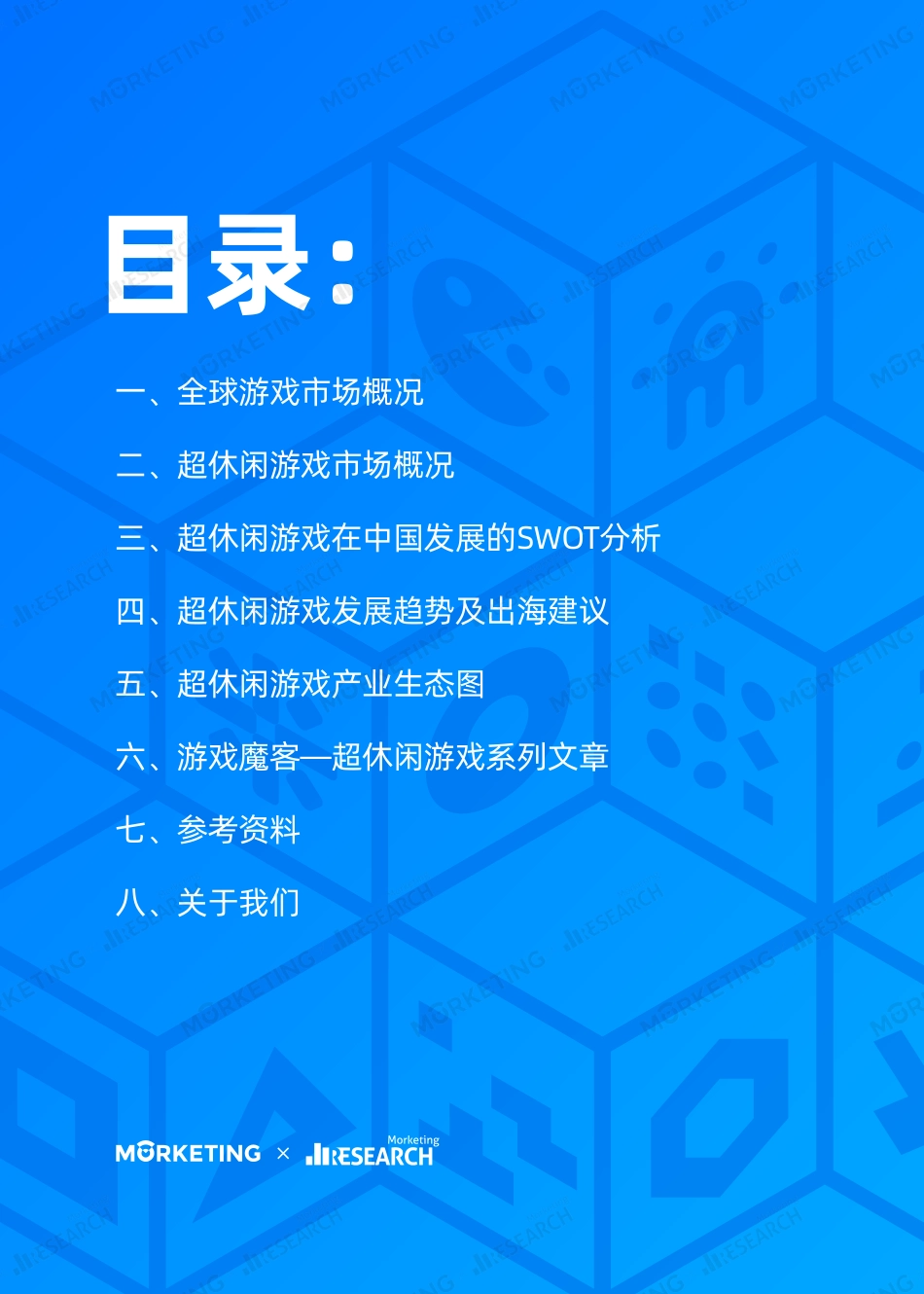 目录：

一、全球游戏市场概况

二、超休闲游戏市场概况

三、超休闲游戏在中国发展的SWOT分析

四、超休闲游戏发展趋势及出海建议

五、超休闲游戏产业生态图

六、游戏魔客—超休闲游戏系列文章

七、参考资料

八、关于我们

MORKETING × Morketing RESEARCH